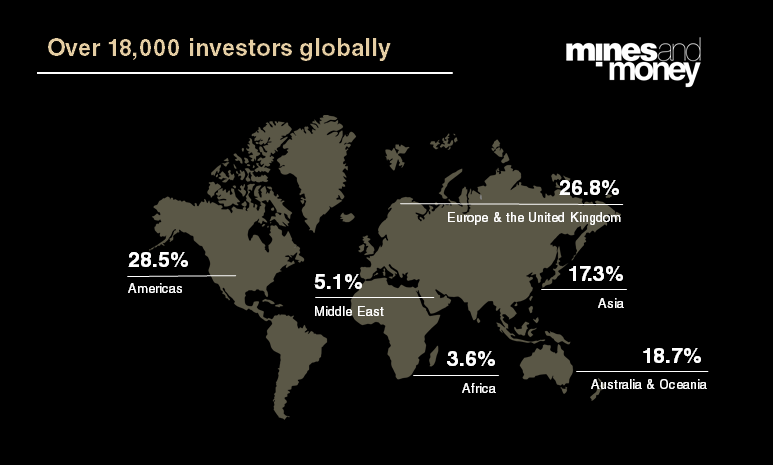 Over 18,000 investors globally

mines and money

26.8%
Europe & the United Kingdom

28.5%
Americas

5.1%
Middle East

17.3%
Asia

3.6%
Africa

18.7%
Australia & Oceania